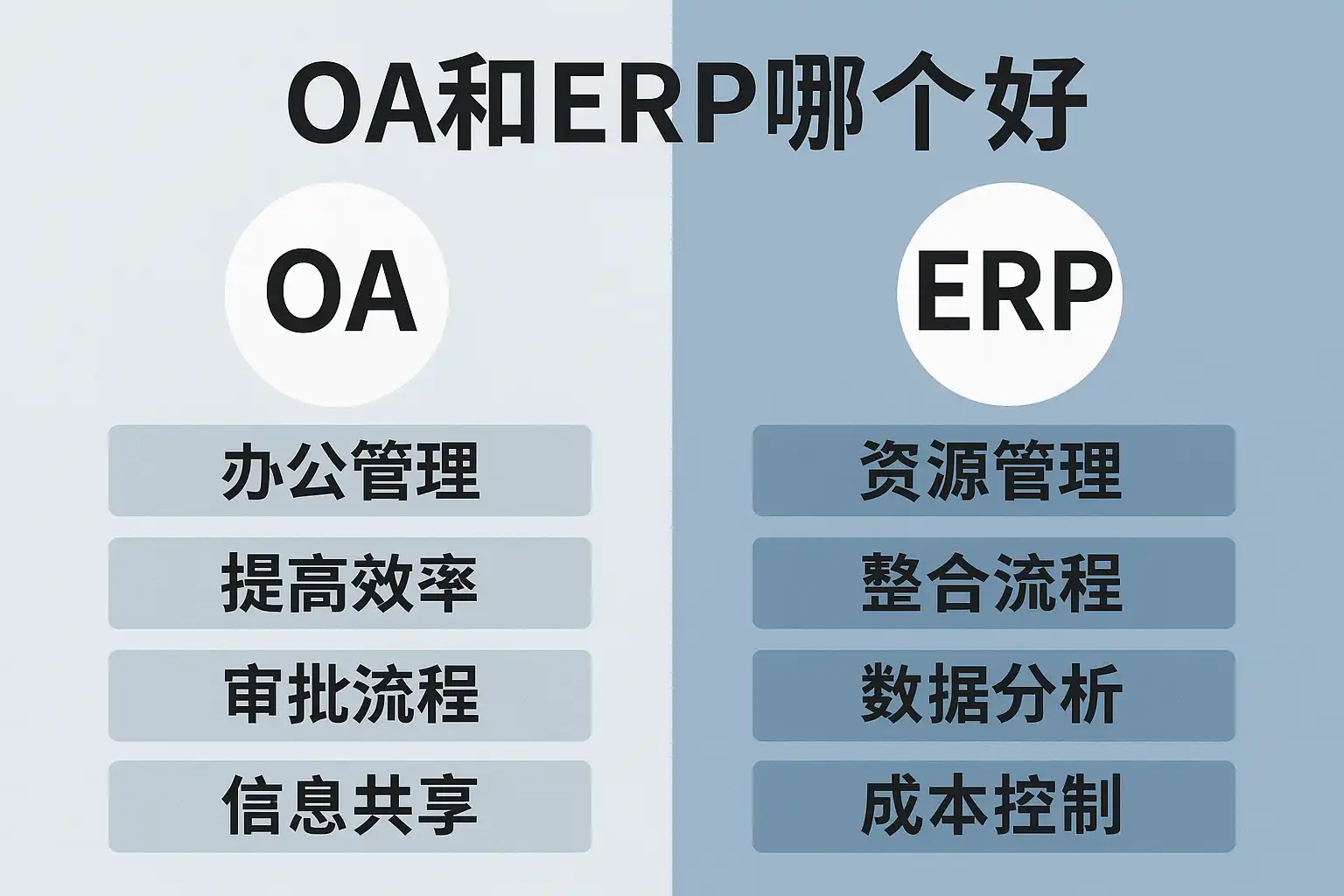 OA和ERP哪个好

OA

办公管理

提高效率

审批流程

信息共享

ERP

资源管理

整合流程

数据分析

成本控制